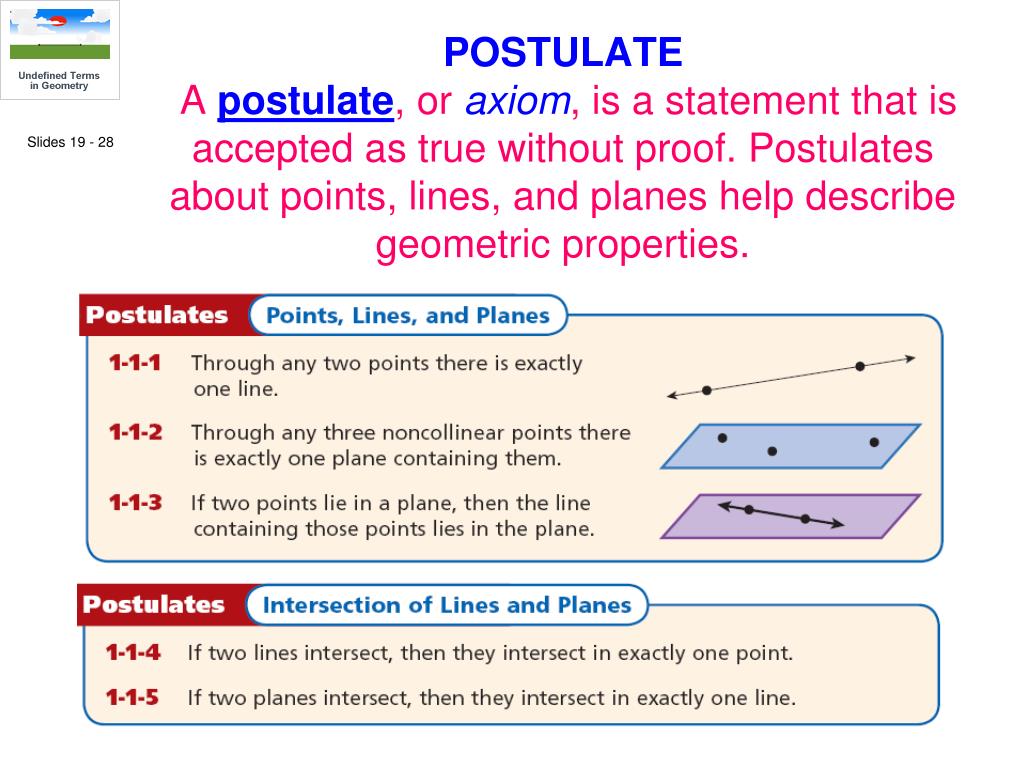 Undefined Terms in Geometry

Slides 19 - 28

POSTULATE

A postulate, or axiom, is a statement that is accepted as true without proof. Postulates about points, lines, and planes help describe geometric properties.

Postulates Points, Lines, and Planes

1-1-1 Through any two points there is exactly one line.

1-1-2 Through any three noncollinear points there is exactly one plane containing them.

1-1-3 If two points lie in a plane, then the line containing those points lies in the plane.

Postulates Intersection of Lines and Planes

1-1-4 If two lines intersect, then they intersect in exactly one point.

1-1-5 If two planes intersect, then they intersect in exactly one line.